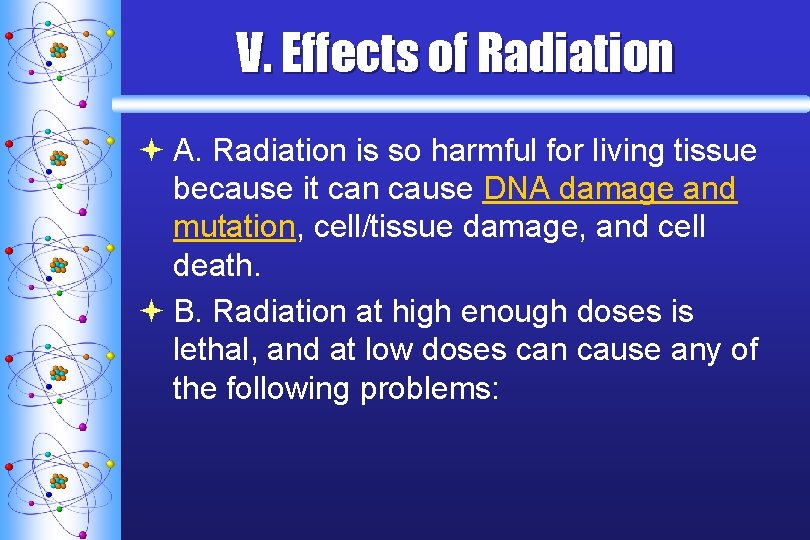 V. Effects of Radiation

A. Radiation is so harmful for living tissue because it can cause DNA damage and mutation, cell/tissue damage, and cell death.

B. Radiation at high enough doses is lethal, and at low doses can cause any of the following problems: